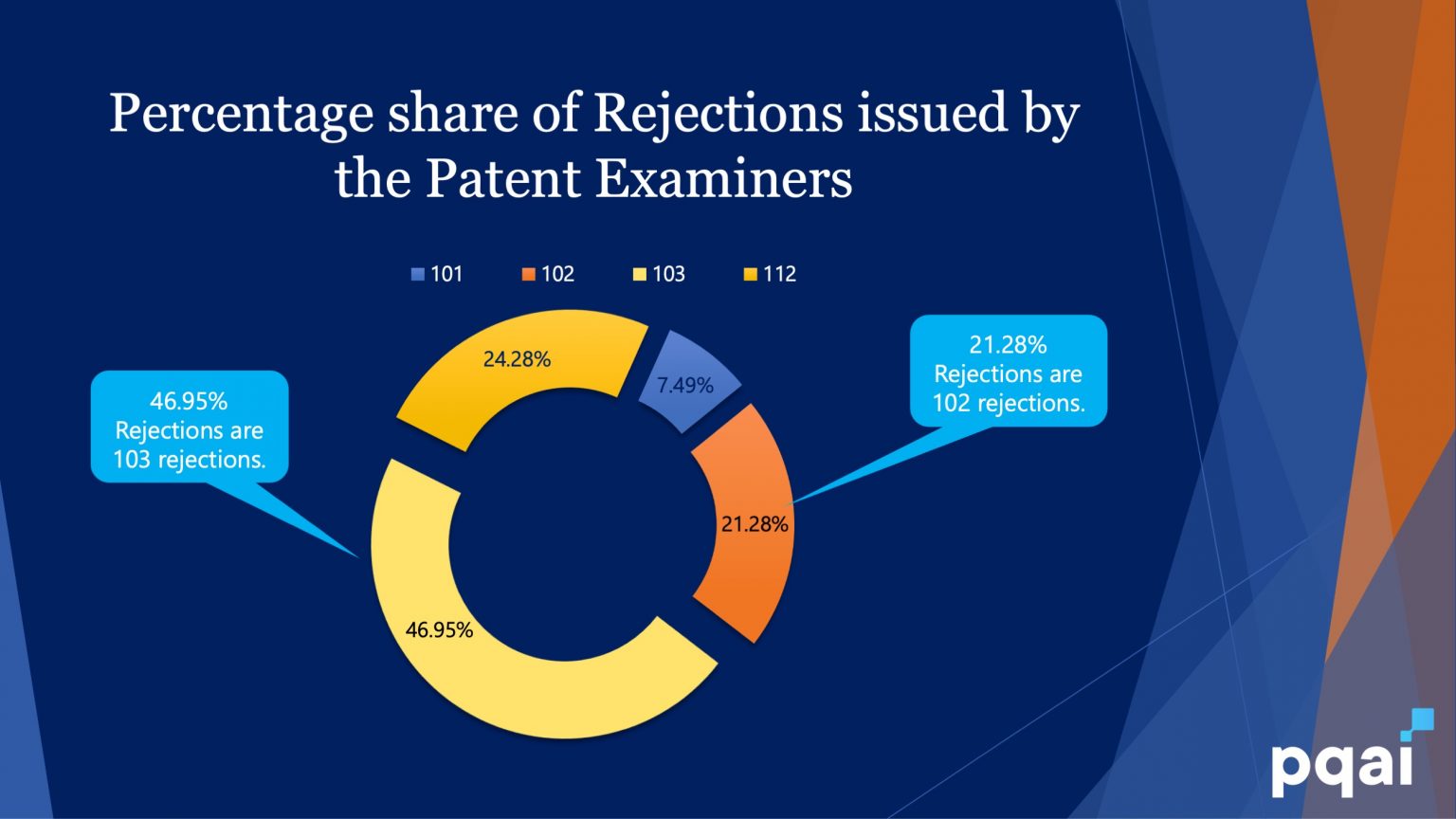 Percentage share of Rejections issued by the Patent Examiners

101 102 103 112

46.95% Rejections are 103 rejections.

24.28%

7.49%

21.28%

46.95%

21.28% Rejections are 102 rejections.

pqai